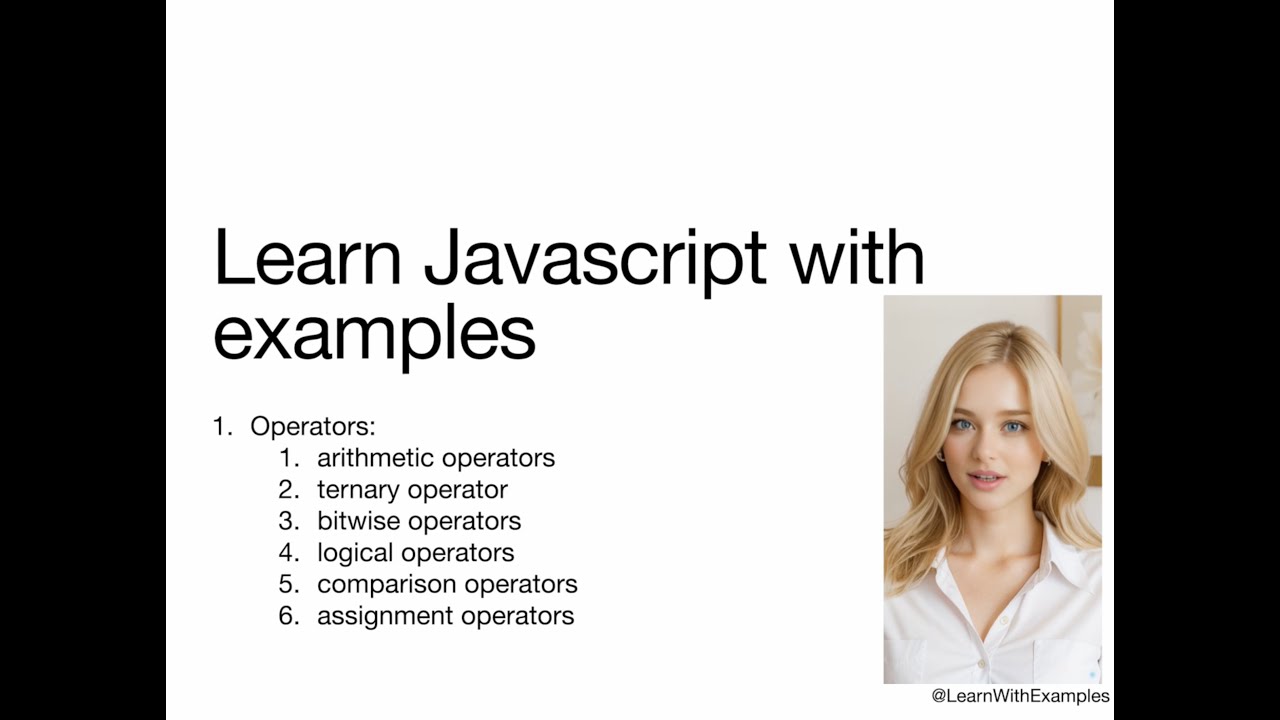 Learn Javascript with examples

1. Operators:
 1. arithmetic operators
 2. ternary operator
 3. bitwise operators
 4. logical operators
 5. comparison operators
 6. assignment operators

@LearnWithExamples